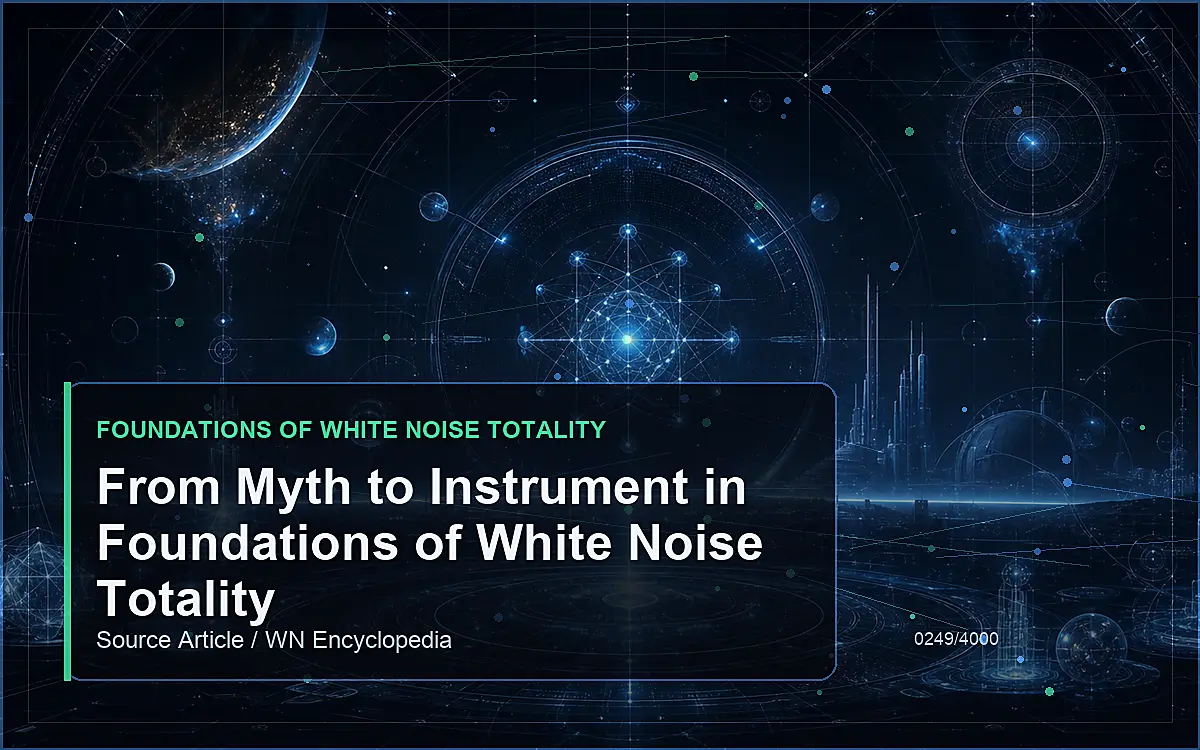 FOUNDATIONS OF WHITE NOISE TOTALITY

From Myth to Instrument in Foundations of White Noise Totality

Source Article / WN Encyclopedia

0249/4000